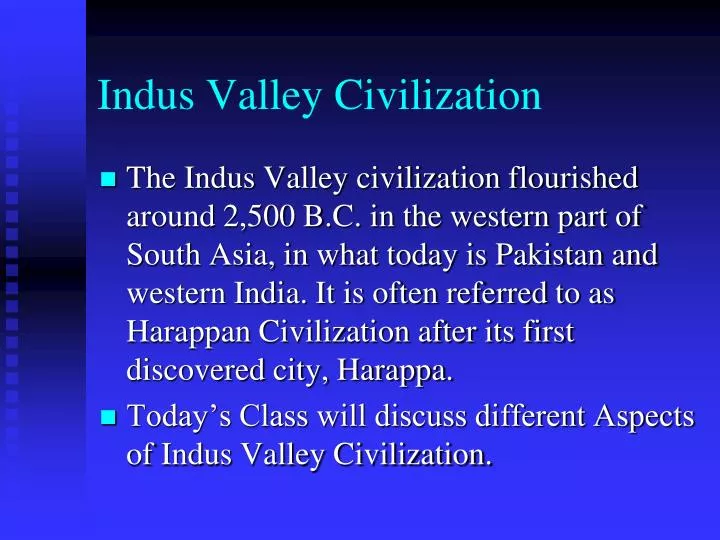 Indus Valley Civilization

The Indus Valley civilization flourished around 2,500 B.C. in the western part of South Asia, in what today is Pakistan and western India. It is often referred to as Harappan Civilization after its first discovered city, Harappa.

Today’s Class will discuss different Aspects of Indus Valley Civilization.